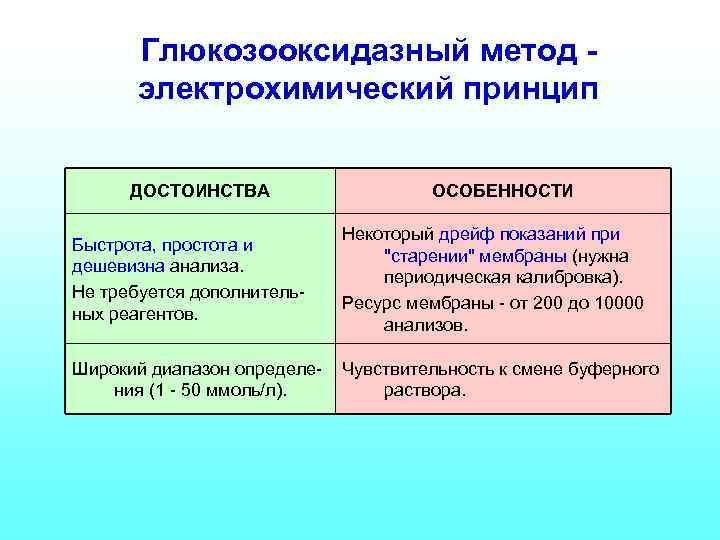 Глюкозооксидазный метод - электрохимический принцип

| ДОСТОИНСТВА | ОСОБЕННОСТИ |
|---|---|
| Быстрота, простота и дешевизна анализа. Не требуется дополнительных реагентов. | Некоторый дрейф показаний при "старении" мембраны (нужна периодическая калибровка). Ресурс мембраны - от 200 до 10000 анализов. |
| Широкий диапазон определения (1 - 50 ммоль/л). | Чувствительность к смене буферного раствора. |